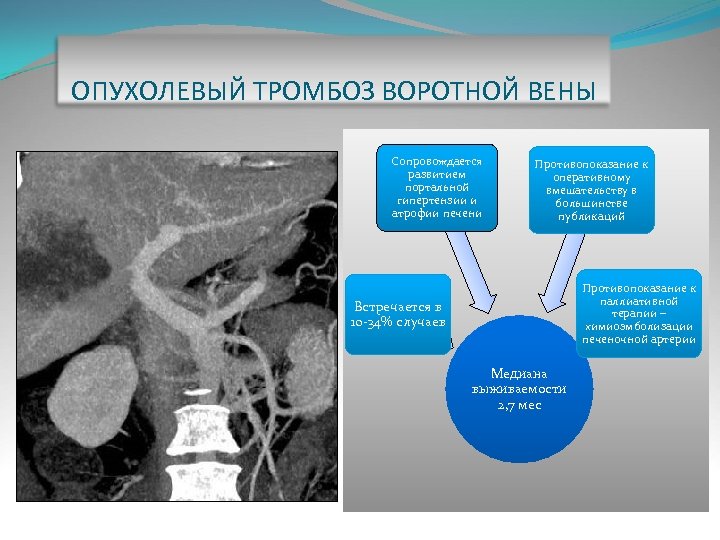 ОПУХОЛЕВЫЙ ТРОМБОЗ ВОРОТНОЙ ВЕНЫ

Сопровождается развитием портальной гипертензии и атрофии печени

Противопоказание к оперативному вмешательству в большинстве публикаций

Встречается в 10-34% случаев

Противопоказание к паллиативной терапии – химиоэмболизации печеночной артерии

Медиана выживаемости 2,7 мес